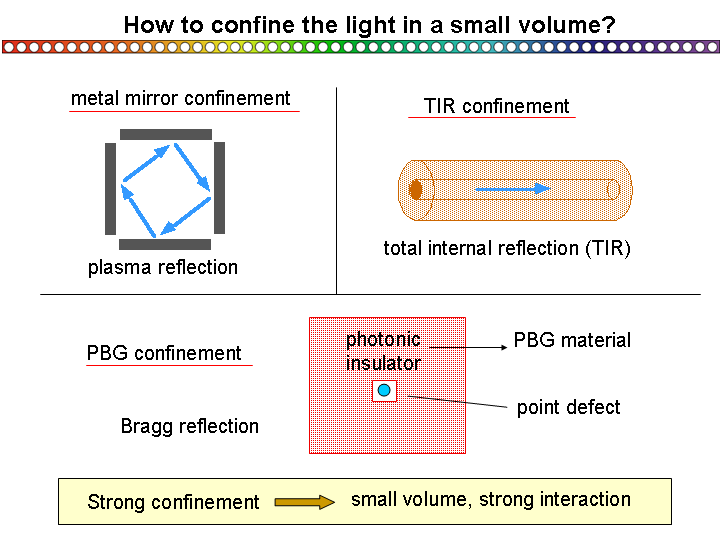 How to confine the light in a small volume?

metal mirror confinement

plasma reflection

TIR confinement

total internal reflection (TIR)

PBG confinement

Bragg reflection

photonic insulator

PBG material

point defect

Strong confinement

small volume, strong interaction